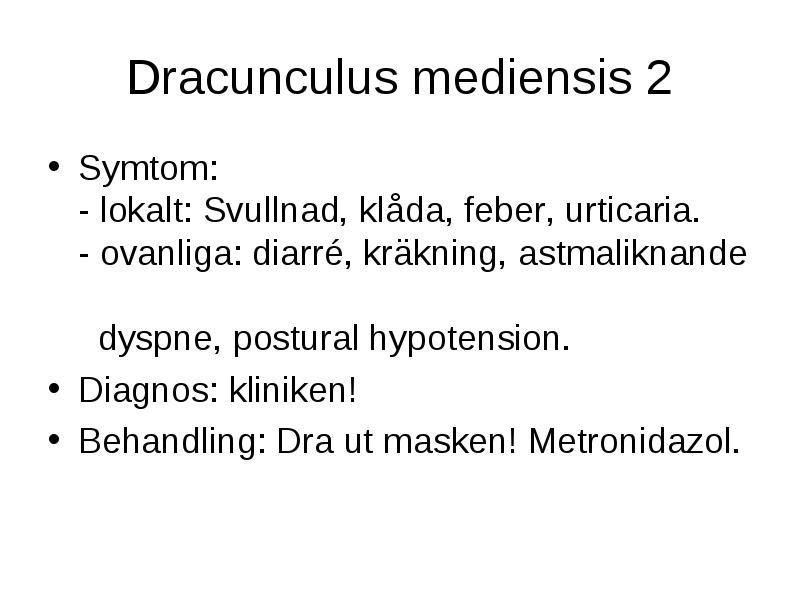 Dracunculus mediensis 2

• Symtom:
- lokalt: Svullnad, klåda, feber, urticaria.
- ovanliga: diarré, kräkning, astmaliknande

dyspne, postural hypotension.

• Diagnos: kliniken!
• Behandling: Dra ut masken! Metronidazol.